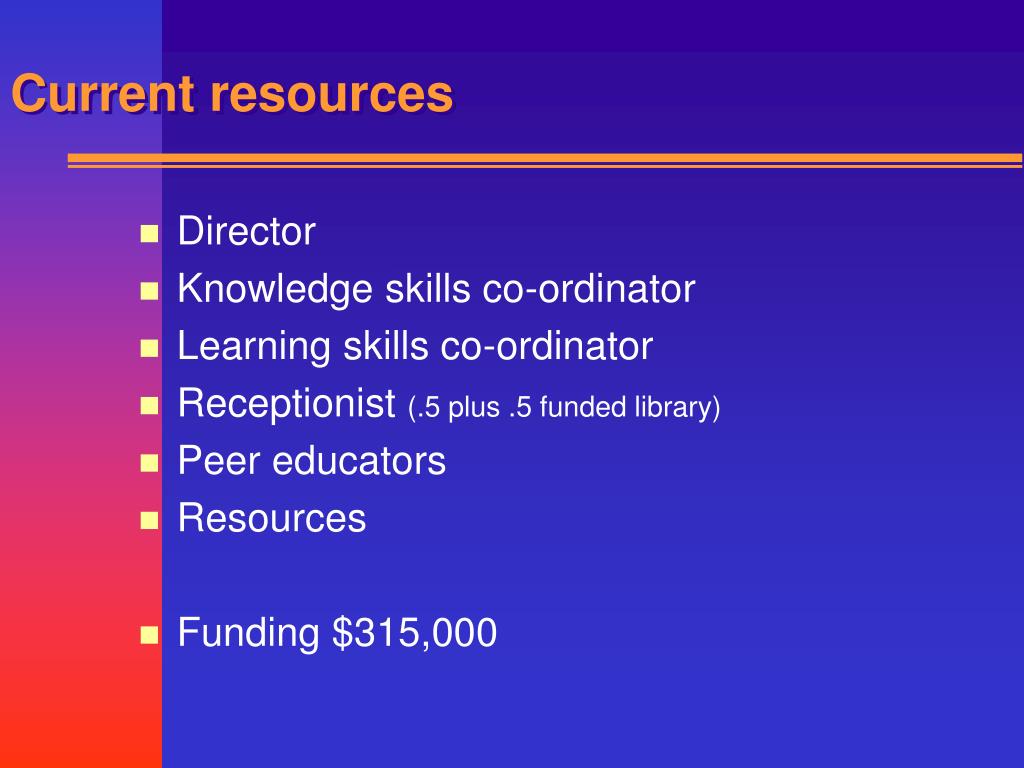 Current resources

- Director
- Knowledge skills co-ordinator
- Learning skills co-ordinator
- Receptionist (.5 plus .5 funded library)
- Peer educators
- Resources

- Funding \$315,000